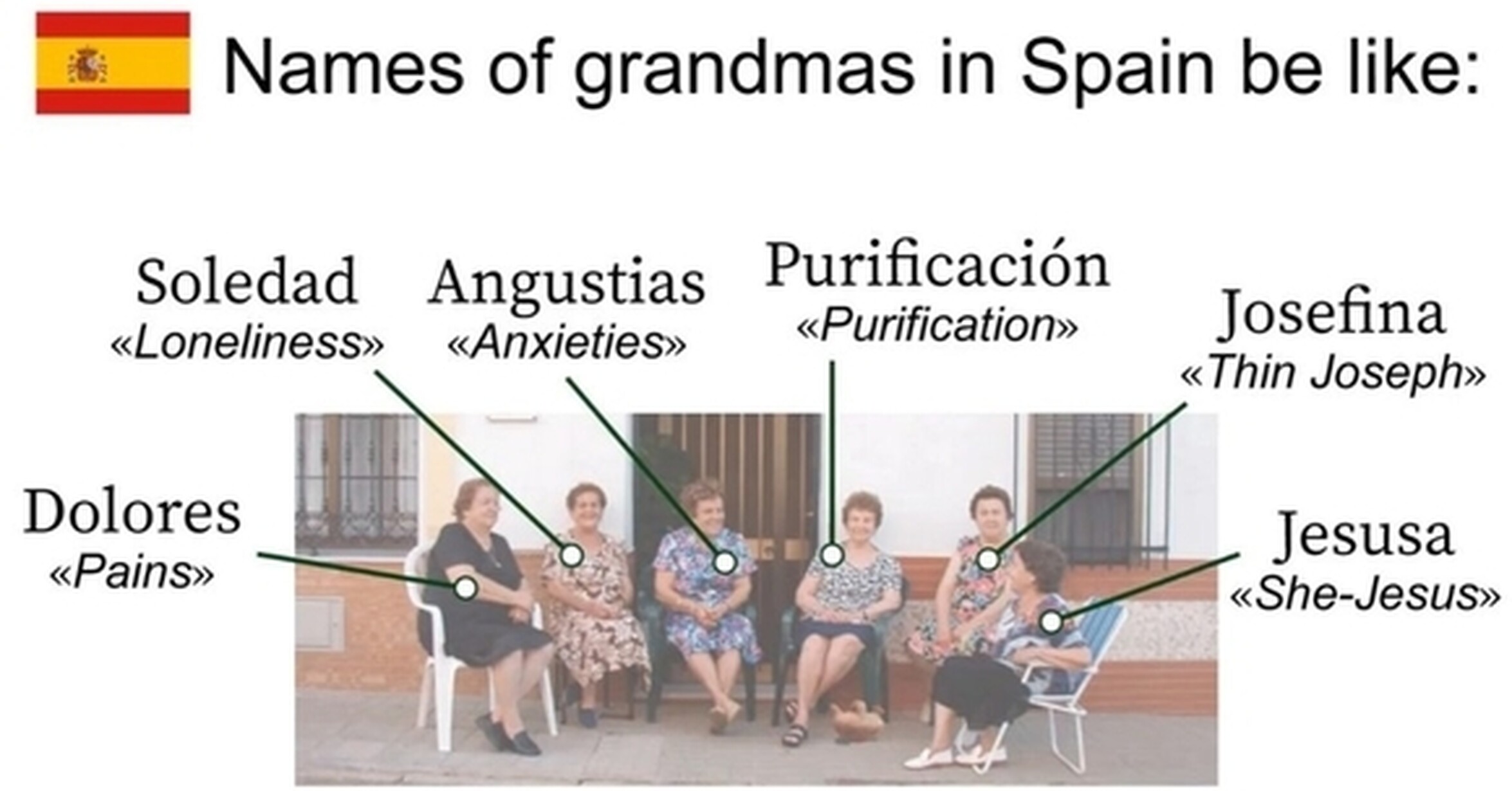 Names of grandmas in Spain be like:

Soledad
«Loneliness»

Angustias
«Anxieties»

Purificación
«Purification»

Josefina
«Thin Joseph»

Dolores
«Pains»

Jesusa
«She-Jesus»